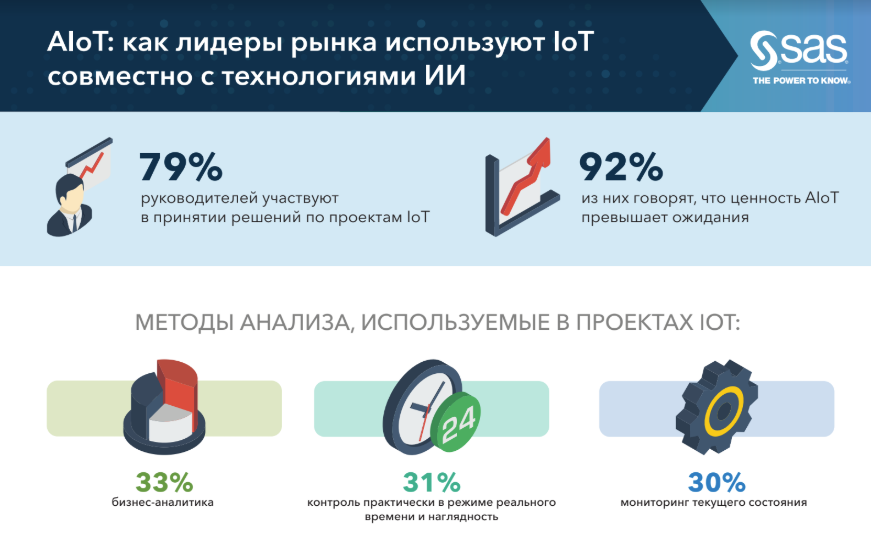 AIoT: как лидеры рынка используют IoT совместно с технологиями ИИ

sas
THE POWER TO KNOW.

79%
руководителей участвуют в принятии решений по проектам IoT

92%
из них говорят, что ценность AIoT превышает ожидания

МЕТОДЫ АНАЛИЗА, ИСПОЛЬЗУЕМЫЕ В ПРОЕКТАХ IOT:

24

33%
бизнес-аналитика

31%
контроль практически в режиме реального времени и наглядность

30%
мониторинг текущего состояния